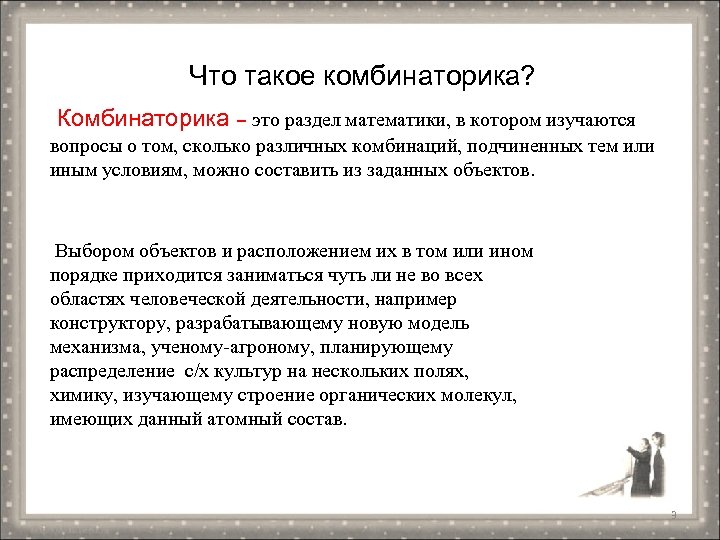 Что такое комбинаторика?

Комбинаторика – это раздел математики, в котором изучаются вопросы о том, сколько различных комбинаций, подчиненных тем или иным условиям, можно составить из заданных объектов.

Выбором объектов и расположением их в том или ином порядке приходится заниматься чуть ли не во всех областях человеческой деятельности, например конструктору, разрабатывающему новую модель механизма, ученому-агроному, планирующему распределение с/х культур на нескольких полях, химику, изучающему строение органических молекул, имеющих данный атомный состав.

3